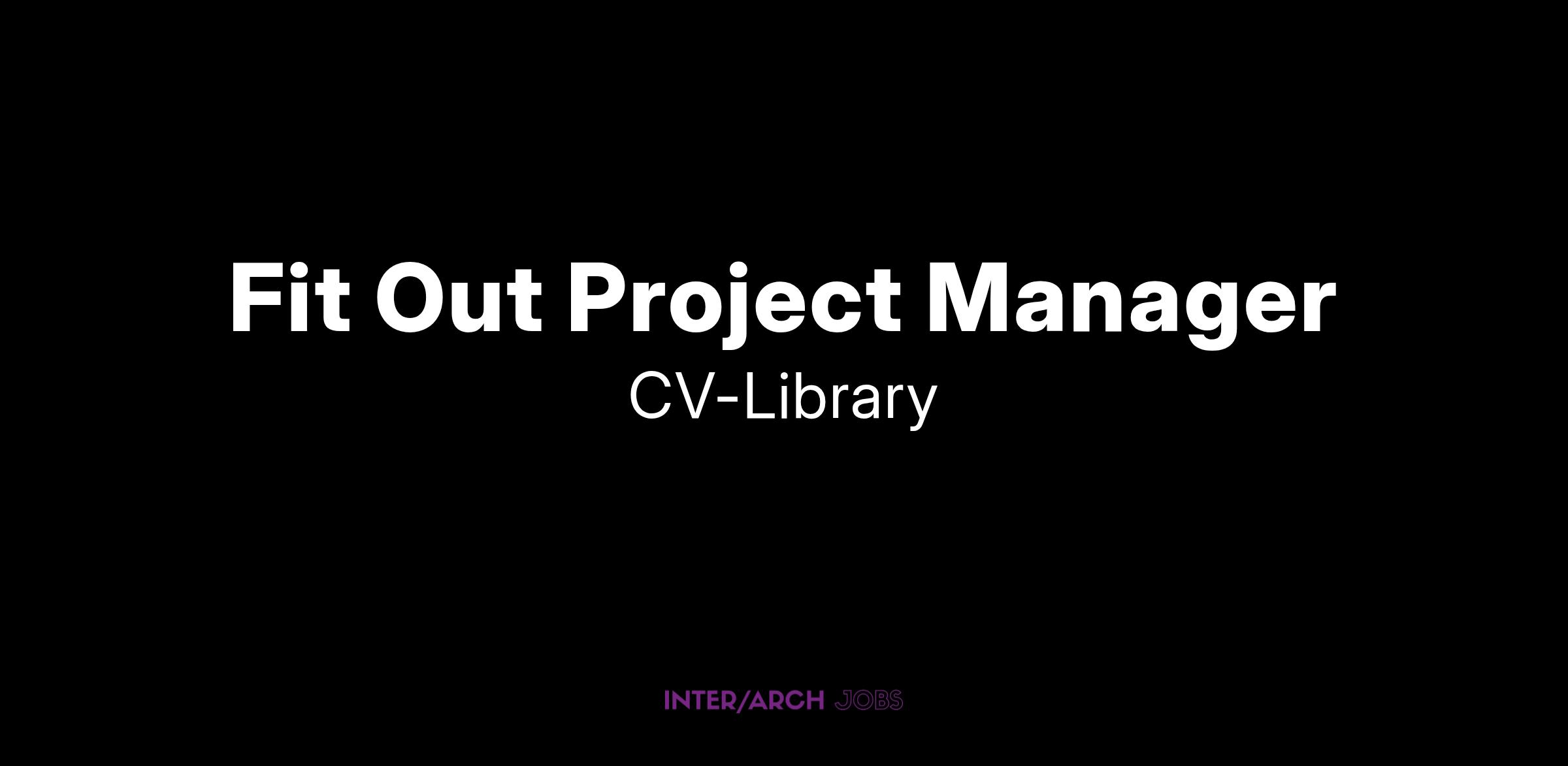 Fit Out Project Manager

CV-Library

INTER/ARCH JOBS